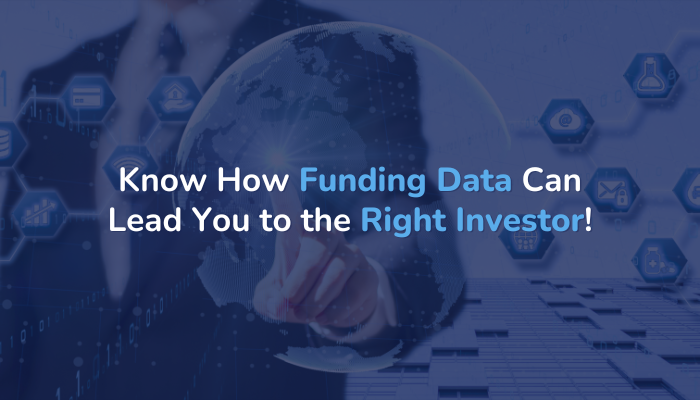 Know How Funding Data Can Lead You to the Right Investor!